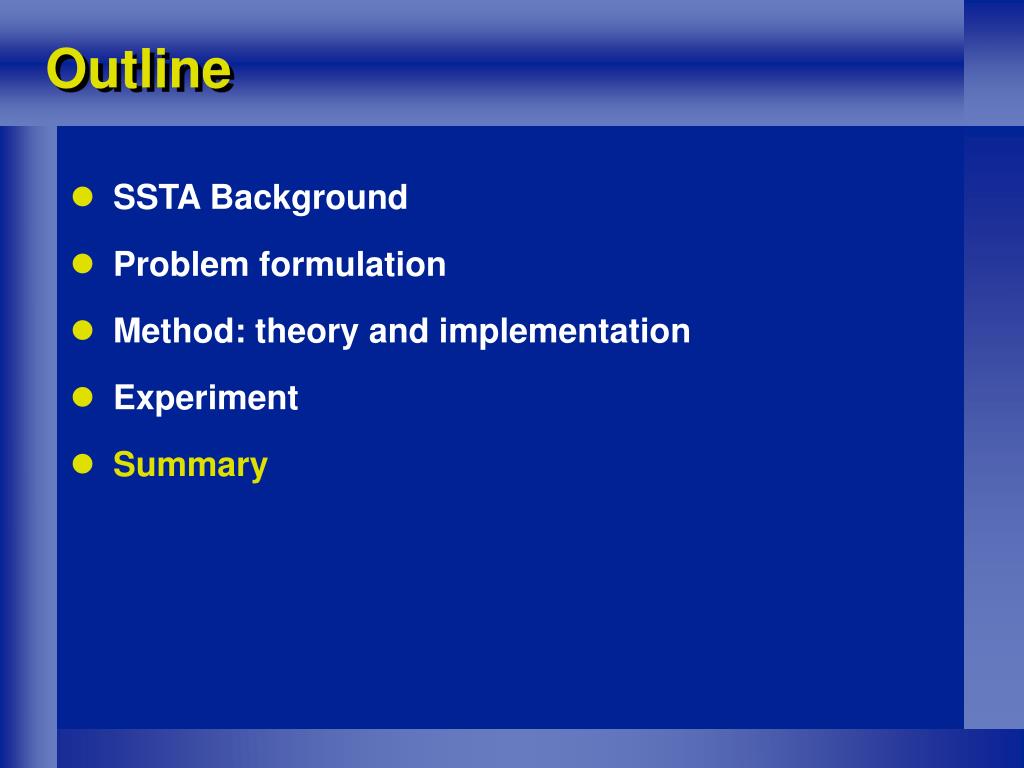 Outline

- SSTA Background
- Problem formulation
- Method: theory and implementation
- Experiment
- Summary